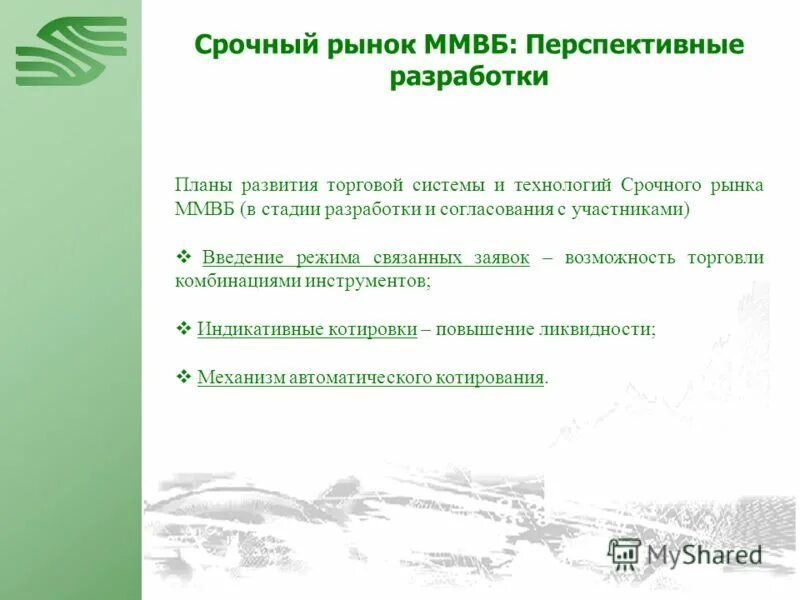 Срочный рынок ММВБ: Перспективные разработки

Планы развития торговой системы и технологий Срочного рынка ММВБ (в стадии разработки и согласования с участниками)

❖ Введение режима связанных заявок – возможность торговли комбинациями инструментов;

❖ Индикативные котировки – повышение ликвидности;

❖ Механизм автоматического котирования.

MyShared